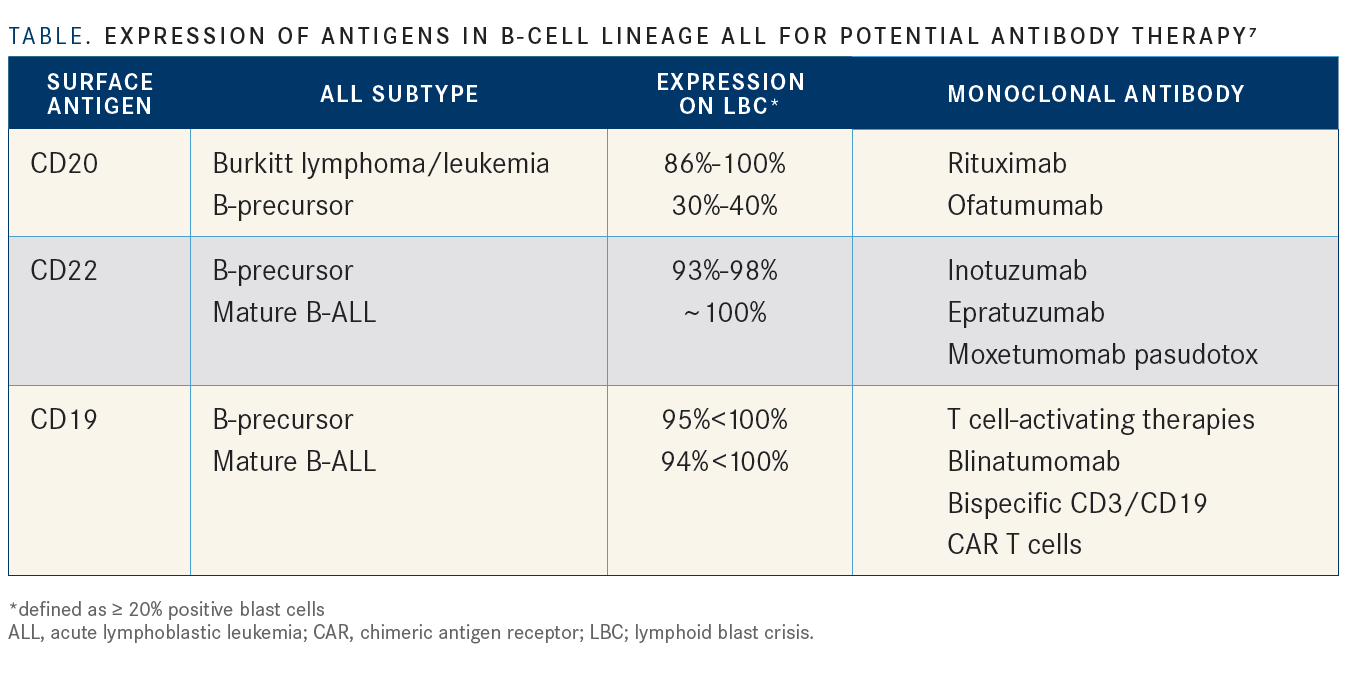 TABLE. EXPRESSION OF ANTIGENS IN B-CELL LINEAGE ALL FOR POTENTIAL ANTIBODY THERAPY$^7$

| SURFACE ANTIGEN | ALL SUBTYPE | EXPRESSION ON LBC* | MONOCLONAL ANTIBODY |
|---|---|---|---|
| CD20 | Burkitt lymphoma/leukemia<br>B-precursor | 86%-100%<br>30%-40% | Rituximab<br>Ofatumumab |
| CD22 | B-precursor<br>Mature B-ALL | 93%-98%<br>~100% | Inotuzumab<br>Epratuzumab<br>Moxetumomab pasudotox |
| CD19 | B-precursor<br>Mature B-ALL | 95%<100%<br>94%<100% | T cell-activating therapies<br>Blinatumomab<br>Bispecific CD3/CD19<br>CAR T cells |

*defined as ≥ 20% positive blast cells
ALL, acute lymphoblastic leukemia; CAR, chimeric antigen receptor; LBC; lymphoid blast crisis.